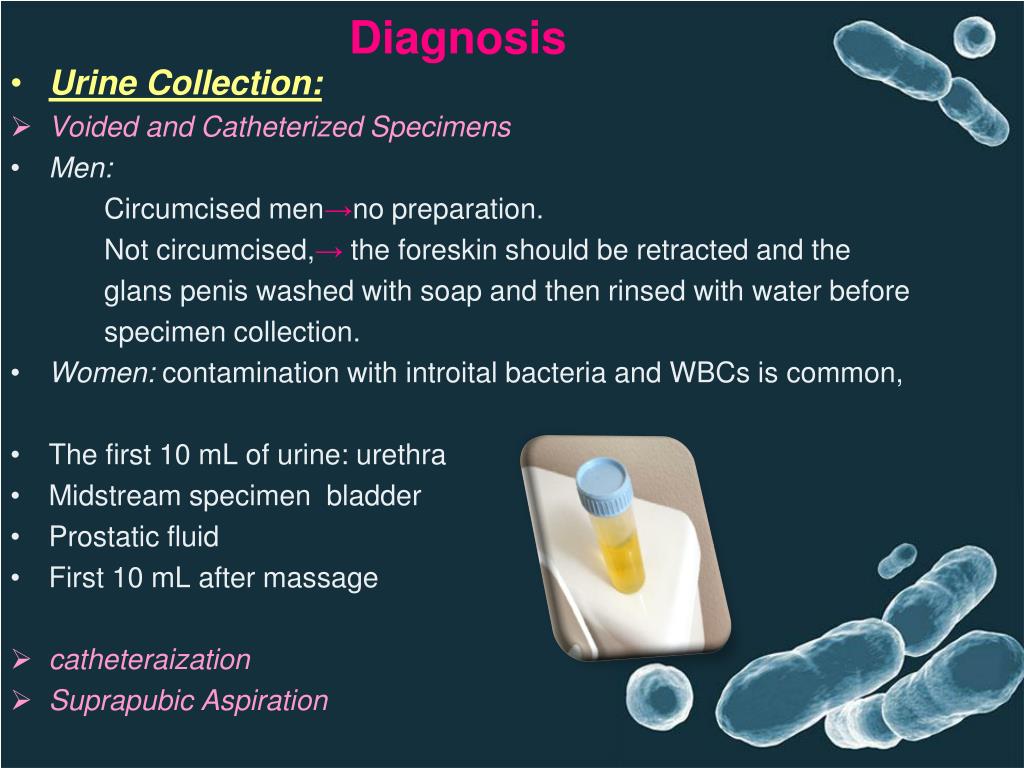 Diagnosis

• Urine Collection:
➢ Voided and Catheterized Specimens
• Men:
Circumcised men→no preparation.
Not circumcised,→ the foreskin should be retracted and the glans penis washed with soap and then rinsed with water before specimen collection.
• Women: contamination with introital bacteria and WBCs is common,

• The first 10 mL of urine: urethra
• Midstream specimen bladder
• Prostatic fluid
• First 10 mL after massage

➢ catheteraization
➢ Suprapubic Aspiration